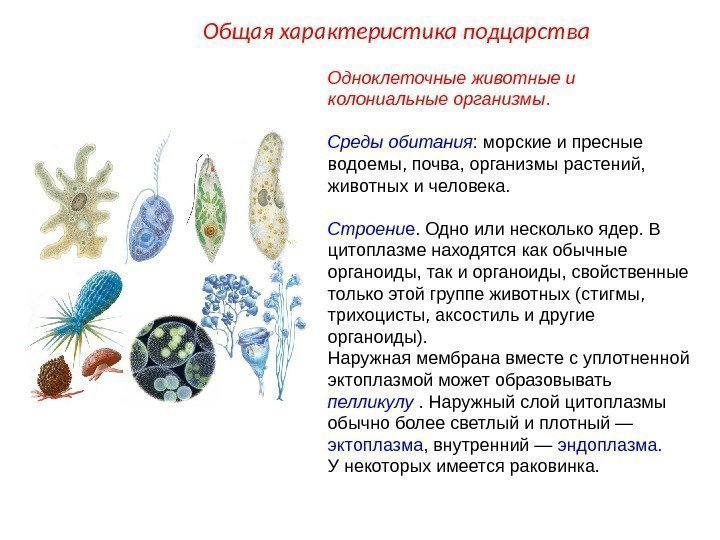 Общая характеристика подцарства

Одноклеточные животные и колониальные организмы.

Среды обитания: морские и пресные водоемы, почва, организмы растений, животных и человека.

Строение. Одно или несколько ядер. В цитоплазме находятся как обычные органоиды, так и органоиды, свойственные только этой группе животных (стигмы, трихоцисты, аксостиль и другие органоиды).
Наружная мембрана вместе с уплотненной эктоплазмой может образовывать пелликулу . Наружный слой цитоплазмы обычно более светлый и плотный — эктоплазма, внутренний — эндоплазма.
У некоторых имеется раковинка.